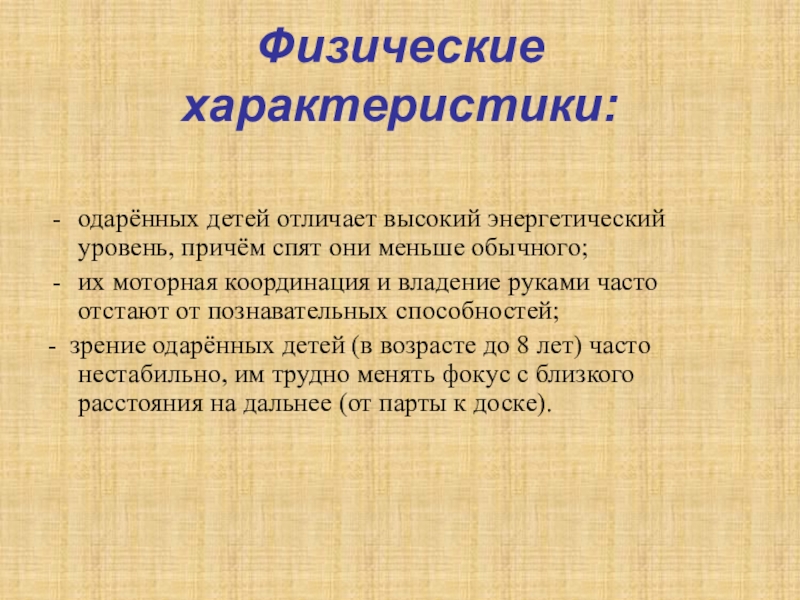 Физические характеристики:

- одарённых детей отличает высокий энергетический уровень, причём спят они меньше обычного;

- их моторная координация и владение руками часто отстают от познавательных способностей;

- зрение одарённых детей (в возрасте до 8 лет) часто нестабильно, им трудно менять фокус с близкого расстояния на дальнее (от парты к доске).